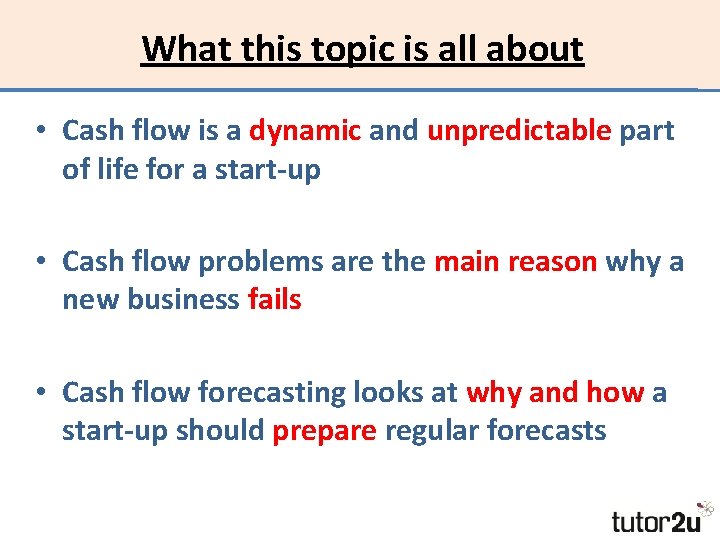 What this topic is all about

• Cash flow is a dynamic and unpredictable part of life for a start-up

• Cash flow problems are the main reason why a new business fails

• Cash flow forecasting looks at why and how a start-up should prepare regular forecasts

tutor2u